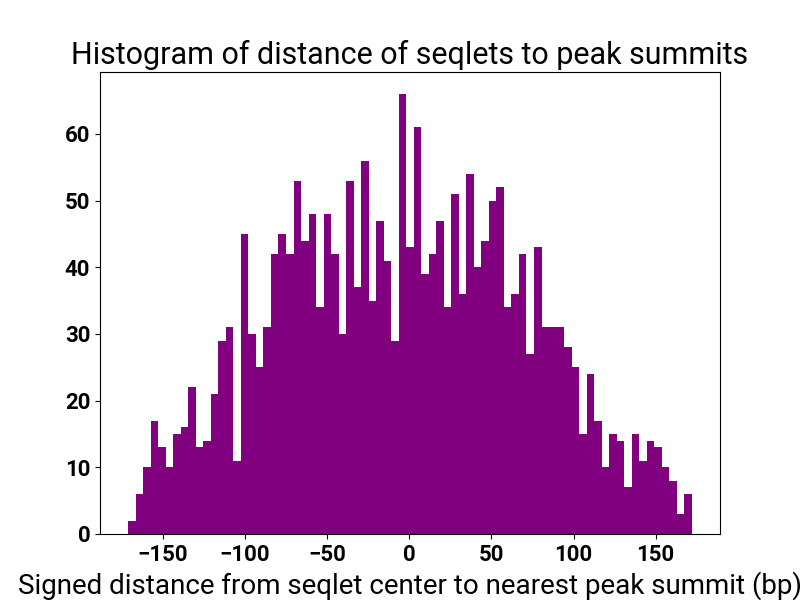 Histogram of distance of seqlets to peak summits

60
50
40
30
20
10
0

−150 −100 −50 0 50 100 150

Signed distance from seqlet center to nearest peak summit (bp)